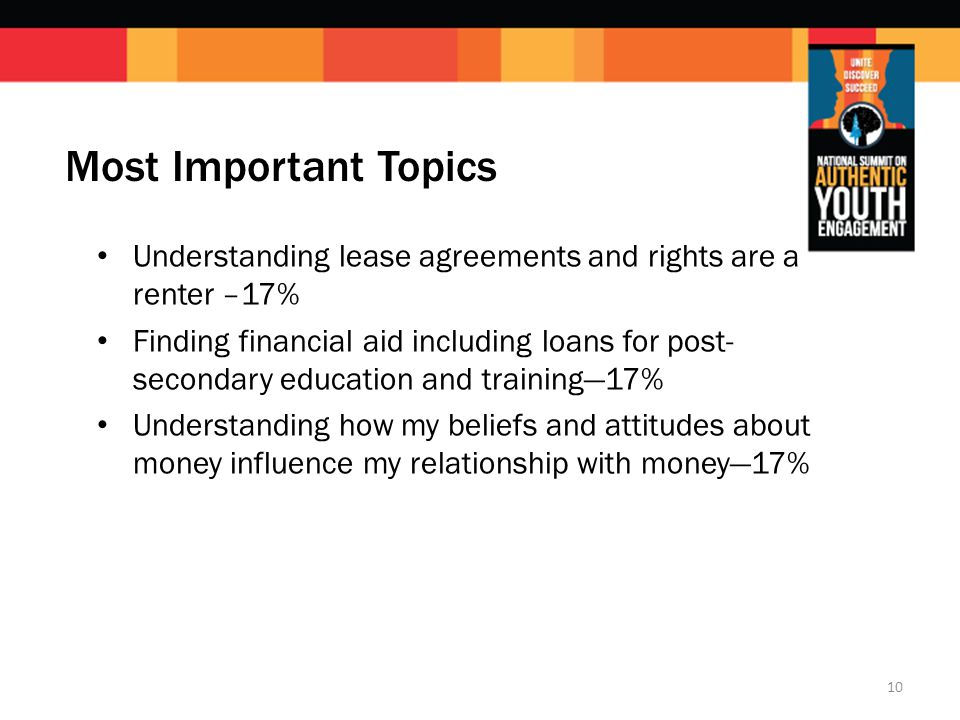 UNITE
DISCOVER
SUCCEED

NATIONAL SUMMIT ON
AUTHENTIC
YOUTH
ENGAGEMENT

Most Important Topics

• Understanding lease agreements and rights are a renter –17%
• Finding financial aid including loans for post-secondary education and training—17%
• Understanding how my beliefs and attitudes about money influence my relationship with money—17%

10